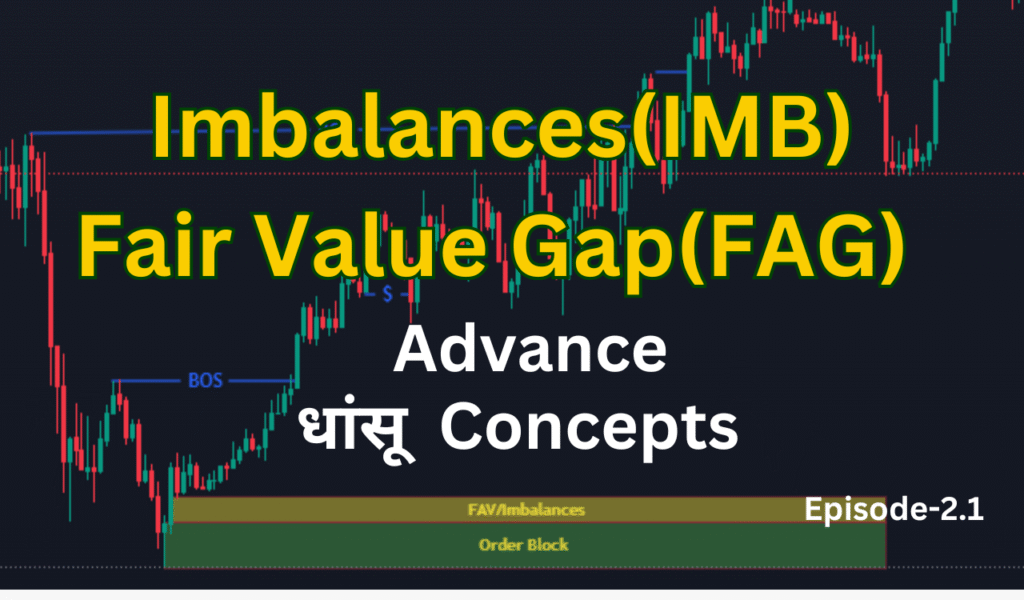 Imbalances(IMB)
Fair Value Gap(FAG)

$

BOS

Advance
धांसू Concepts

FAV/Imbalances

Order Block

Episode-2.1